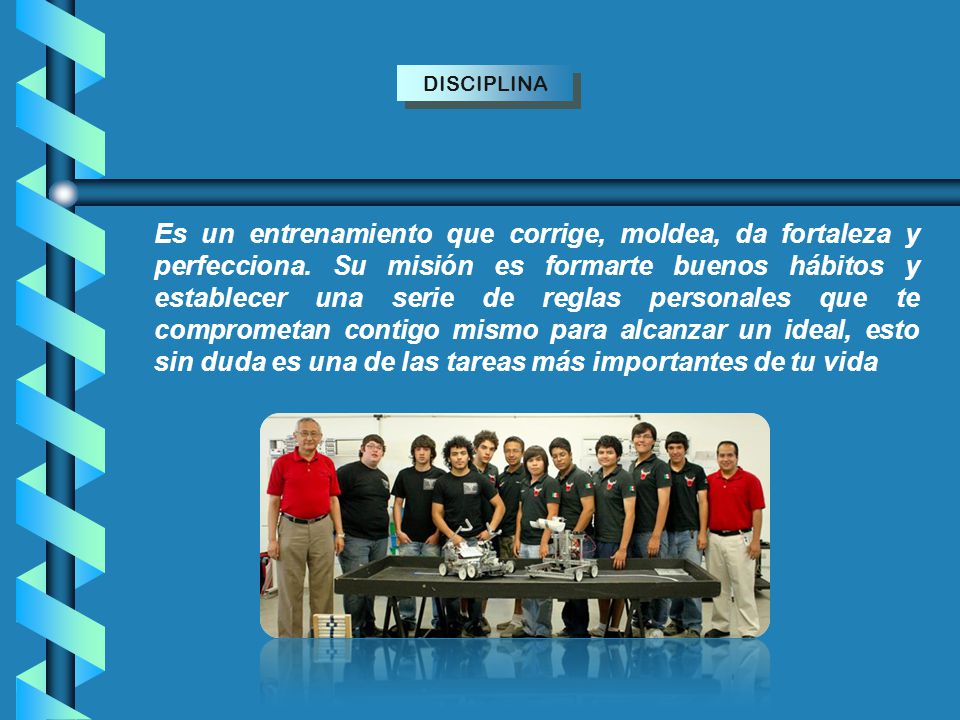 DISCIPLINA

Es un entrenamiento que corrige, moldea, da fortaleza y perfecciona. Su misión es formarte buenos hábitos y establecer una serie de reglas personales que te comprometan contigo mismo para alcanzar un ideal, esto sin duda es una de las tareas más importantes de tu vida